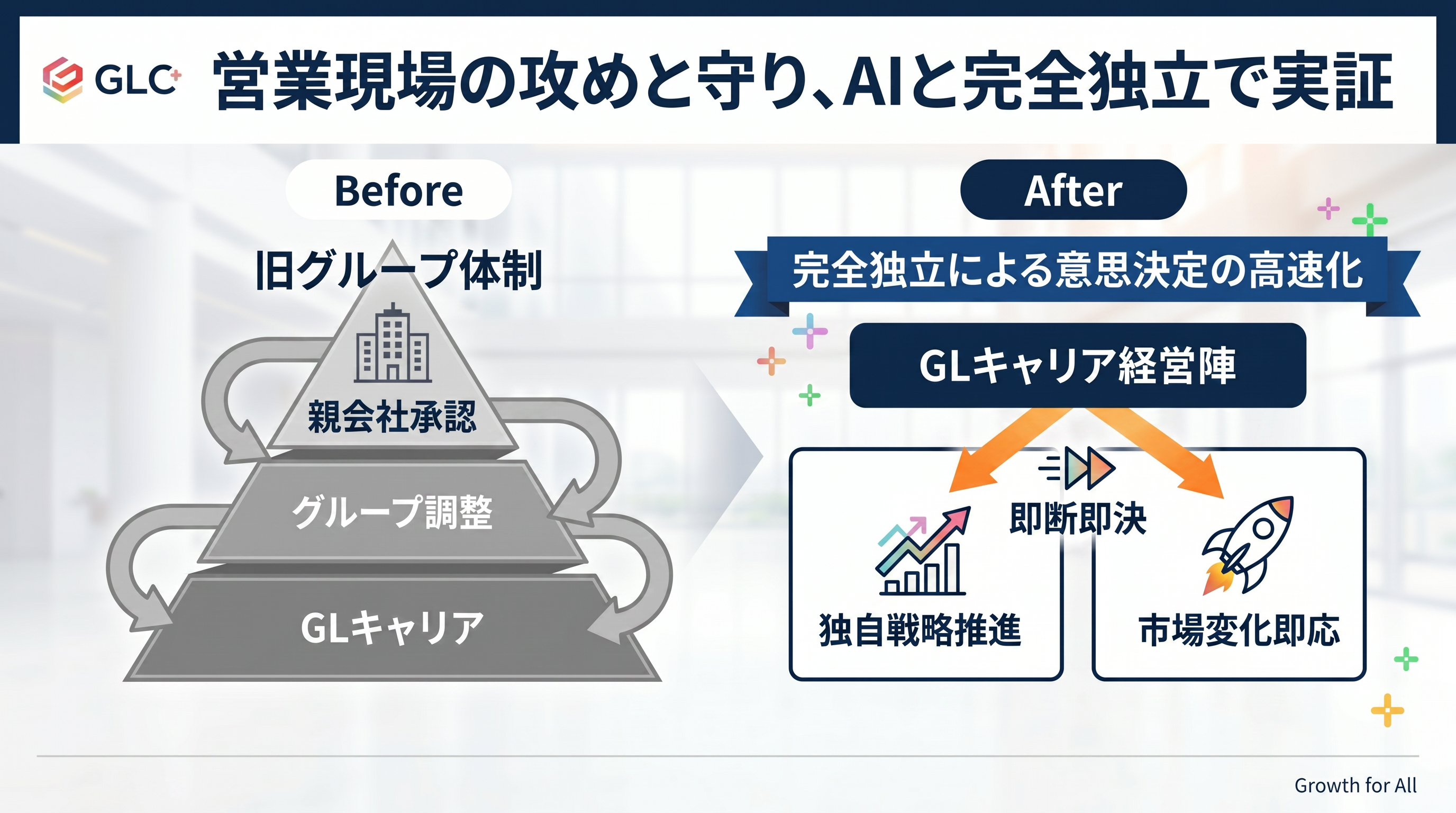 GLC+ 営業現場の攻めと守り、AIと完全独立で実証

Before

旧グループ体制

親会社承認

グループ調整

GLキャリア

After

完全独立による意思決定の高速化

GLキャリア経営陣

即断即決

独自戦略推進

市場変化即応

Growth for All